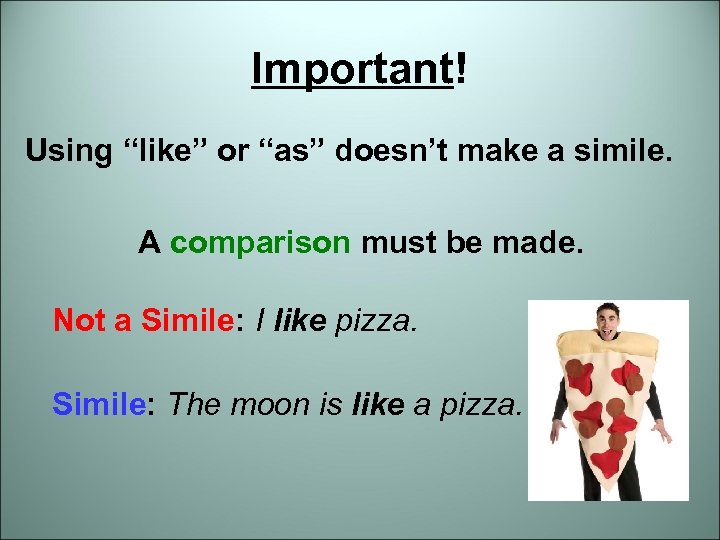 Important!

Using “like” or “as” doesn’t make a simile.

A comparison must be made.

Not a Simile: I like pizza.

Simile: The moon is like a pizza.